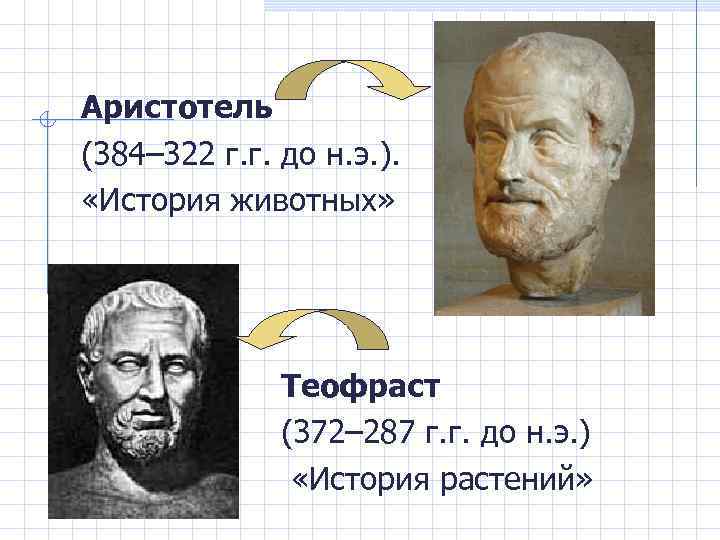 Аристотель
(384–322 г.г. до н.э.).
«История животных»

Теофраст
(372–287 г.г. до н.э.)
«История растений»